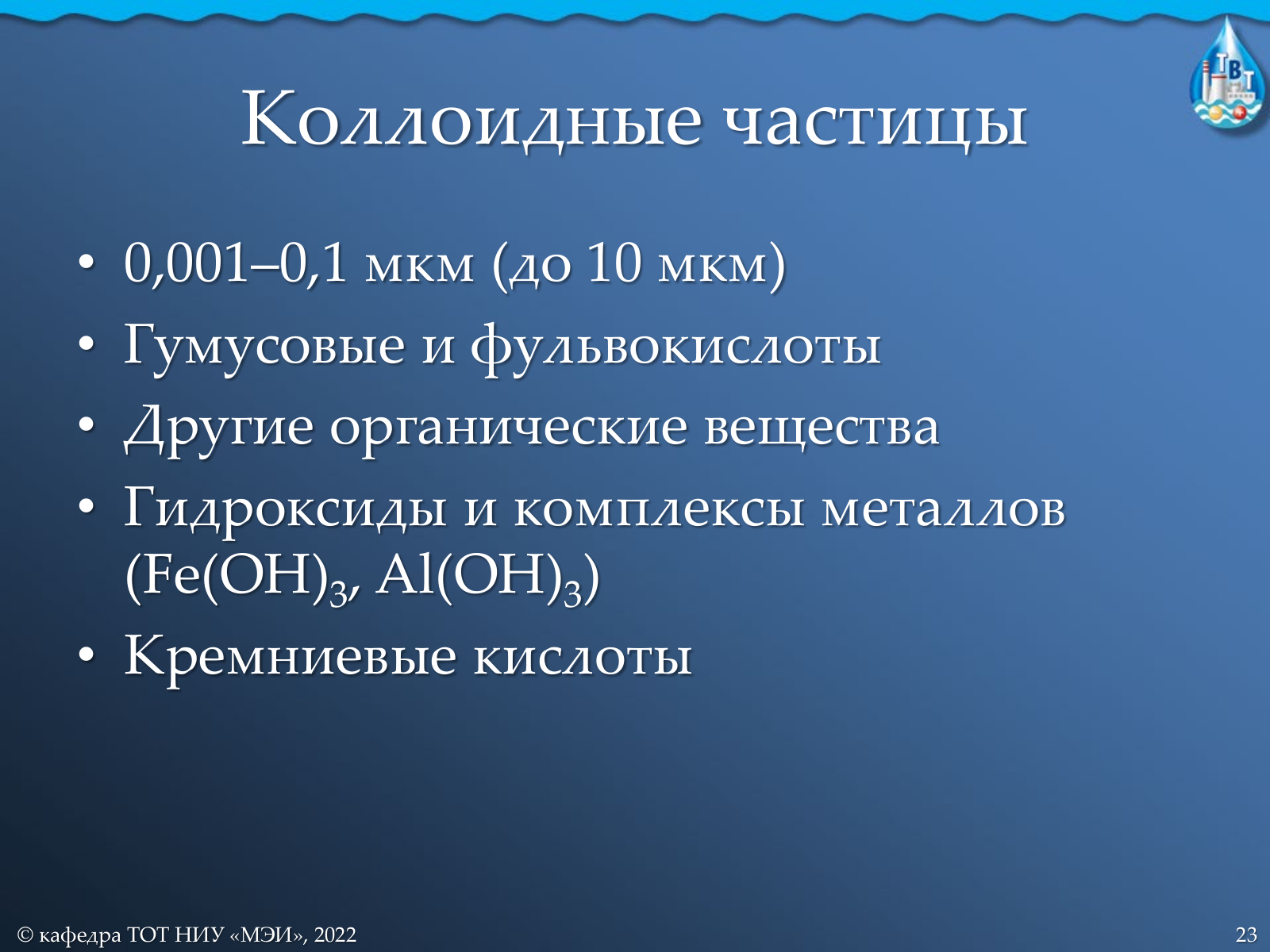 ТВТ

Коллоидные частицы

• 0,001–0,1 мкм (до 10 мкм)
• Гумусовые и фульвокислоты
• Другие органические вещества
• Гидроксиды и комплексы металлов ($Fe(OH)_3$, $Al(OH)_3$)
• Кремниевые кислоты

© кафедра ТОТ НИУ «МЭИ», 2022

23